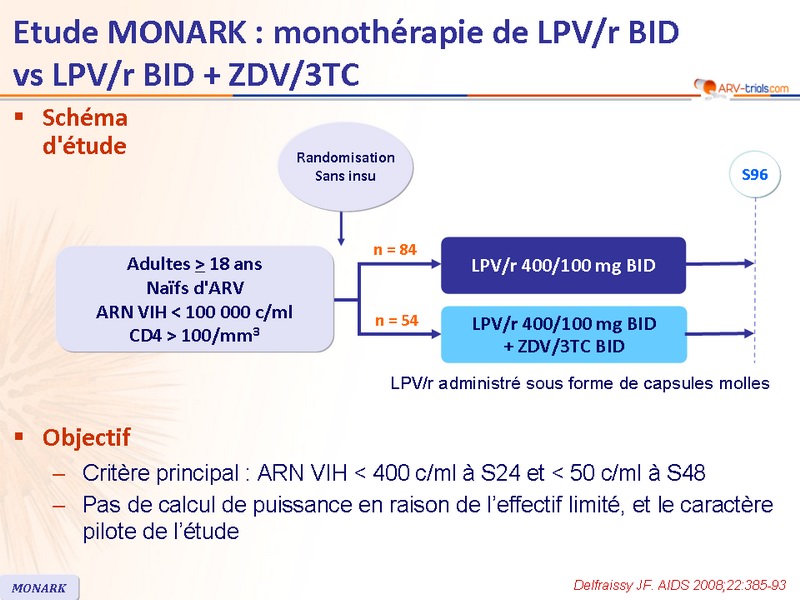 Etude MONARK : monothérapie de LPV/r BID vs LPV/r BID + ZDV/3TC

ARV-trials.com

▪ Schéma d'étude

Randomisation
Sans insu

S96

Adultes $\geq$ 18 ans
Naïfs d'ARV
ARN VIH < 100 000 c/ml
CD4 > 100/mm$^3$

n = 84

LPV/r 400/100 mg BID

n = 54

LPV/r 400/100 mg BID
+ ZDV/3TC BID

LPV/r administré sous forme de capsules molles

▪ Objectif

– Critère principal : ARN VIH < 400 c/ml à S24 et < 50 c/ml à S48

– Pas de calcul de puissance en raison de l'effectif limité, et le caractère pilote de l'étude

MONARK

Delfraissy JF. AIDS 2008;22:385-93